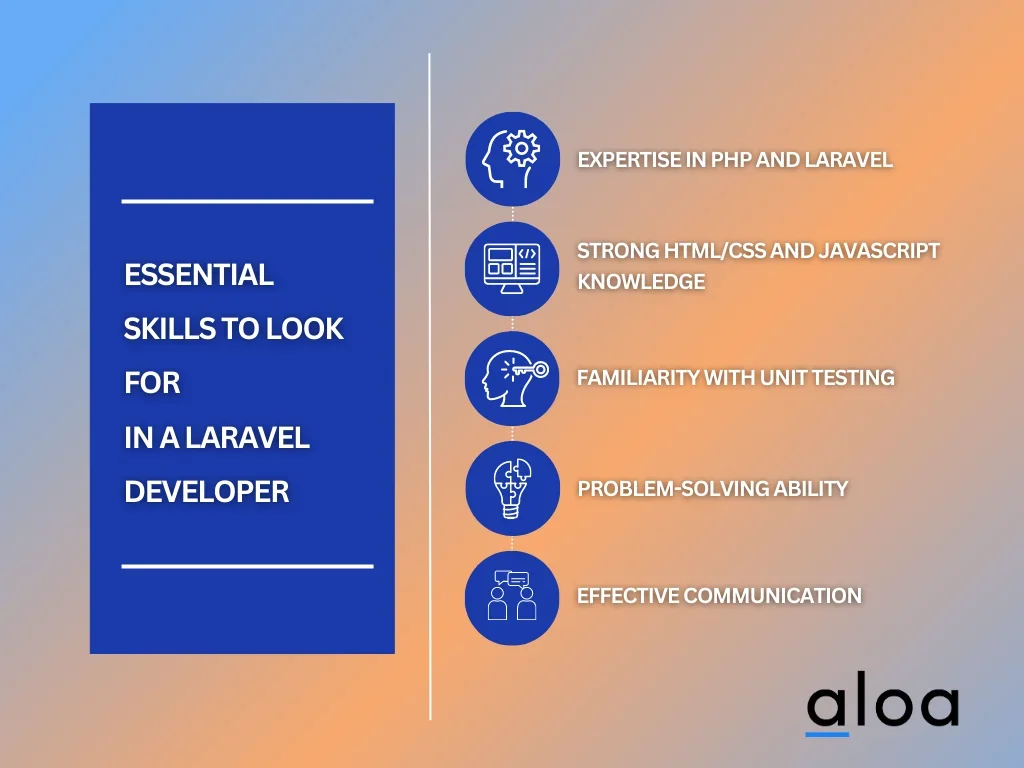 ESSENTIAL SKILLS TO LOOK FOR IN A LARAVEL DEVELOPER

EXPERTISE IN PHP AND LARAVEL

STRONG HTML/CSS AND JAVASCRIPT KNOWLEDGE

FAMILIARITY WITH UNIT TESTING

PROBLEM-SOLVING ABILITY

EFFECTIVE COMMUNICATION

aloa